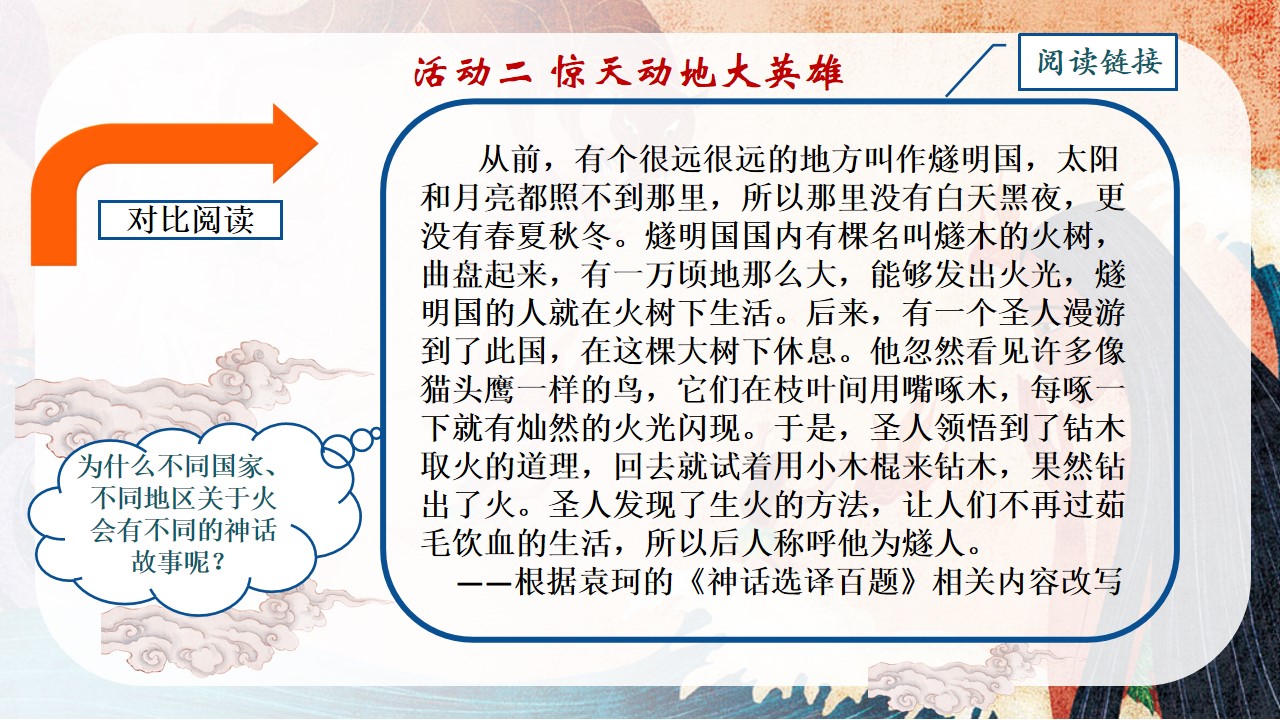 活动二 惊天动地大英雄

阅读链接

对比阅读

从前，有个很远很远的地方叫作燧明国，太阳和月亮都照不到那里，所以那里没有白天黑夜，更没有春夏秋冬。燧明国国内有棵名叫燧木的火树，曲盘起来，有一万顷地那么大，能够发出火光，燧明国的人就在火树下生活。后来，有一个圣人漫游到了此国，在这棵大树下休息。他忽然看见许多像猫头鹰一样的鸟，它们在枝叶间用嘴啄木，每啄一下就有灿然的火光闪现。于是，圣人领悟到了钻木取火的道理，回去就试着用小木棍来钻木，果然钻出了火。圣人发现了生火的方法，让人们不再过茹毛饮血的生活，所以后人称呼他为燧人。

——根据袁珂的《神话选译百题》相关内容改写

为什么不同国家、不同地区关于火会有不同的神话故事呢？